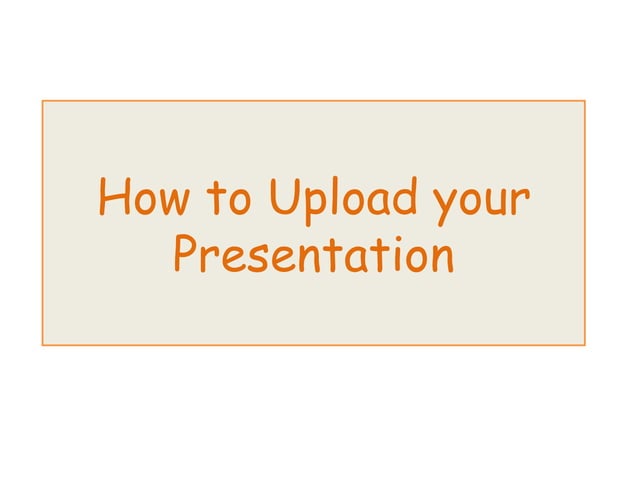 How to Upload your Presentation